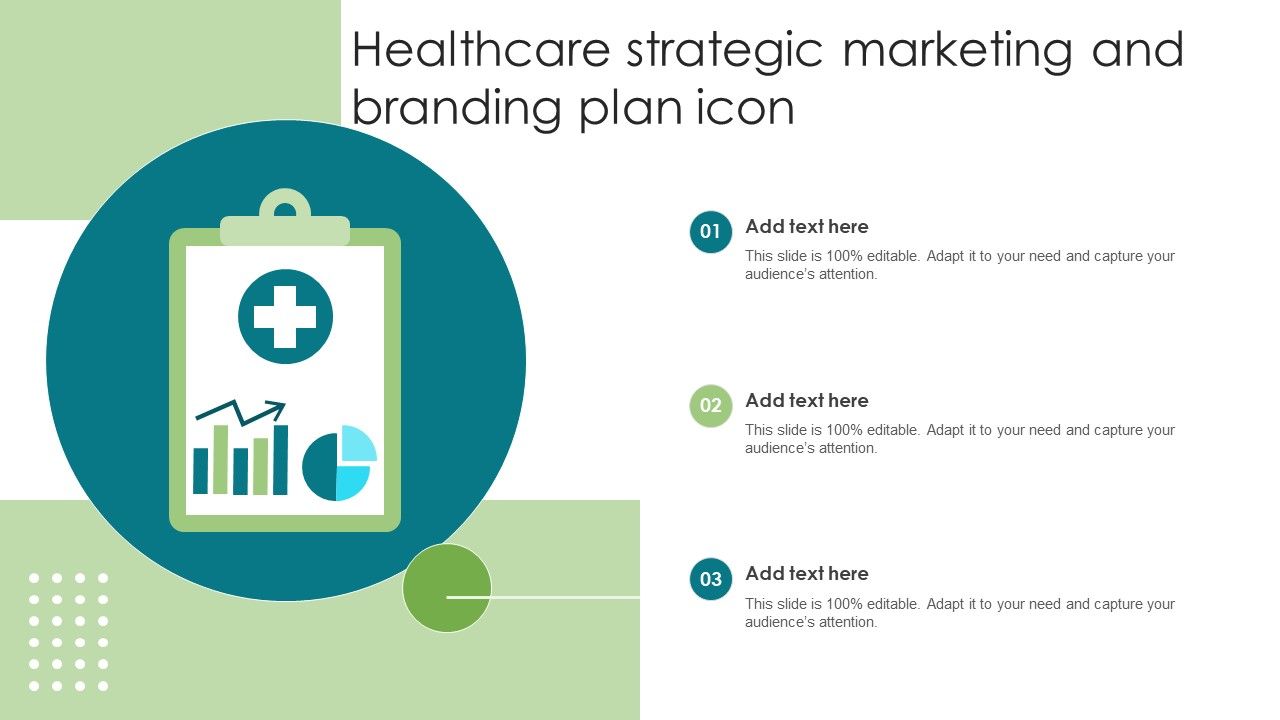 Healthcare strategic marketing and branding plan icon

01
Add text here
This slide is 100% editable. Adapt it to your need and capture your audience's attention.

02
Add text here
This slide is 100% editable. Adapt it to your need and capture your audience's attention.

03
Add text here
This slide is 100% editable. Adapt it to your need and capture your audience's attention.